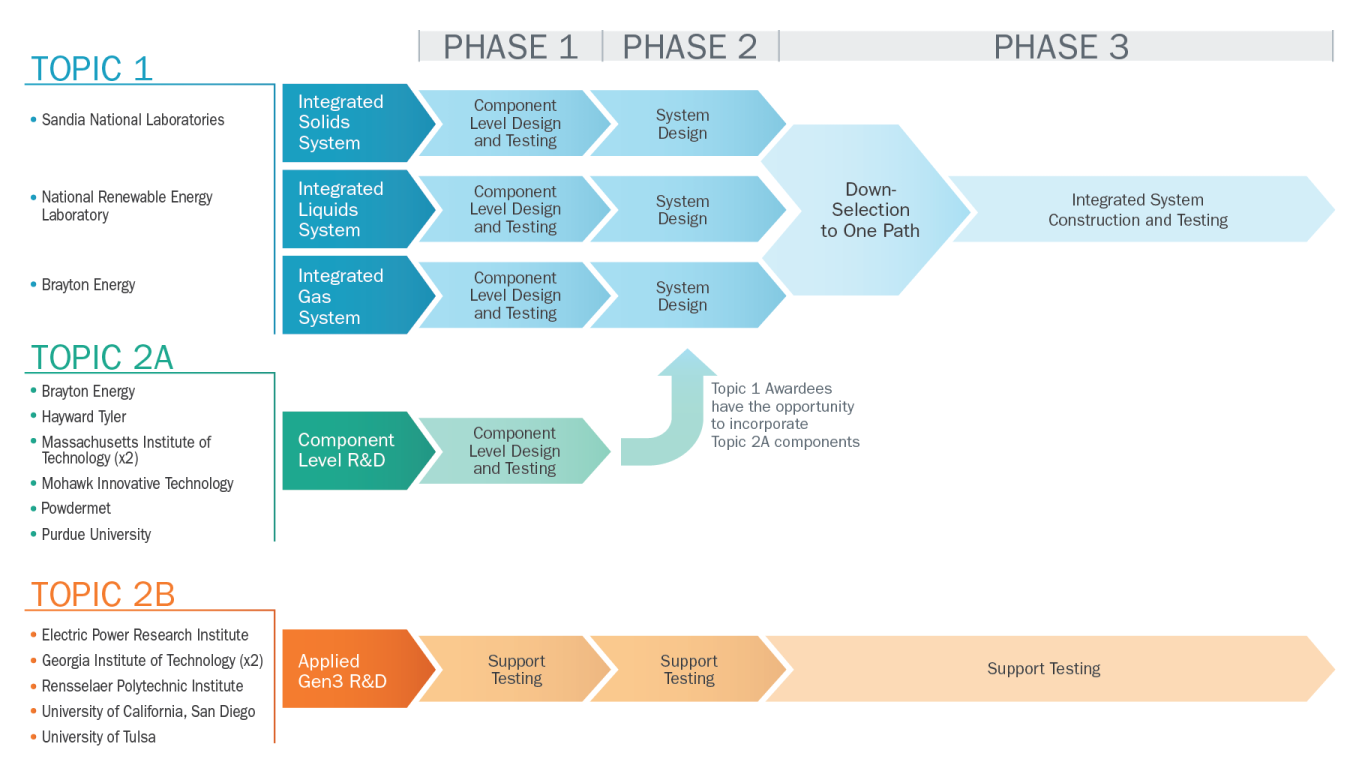 PHASE 1 PHASE 2 PHASE 3

TOPIC 1

• Sandia National Laboratories

• National Renewable Energy Laboratory

• Brayton Energy

Integrated Solids System

Component Level Design and Testing

System Design

Integrated Liquids System

Component Level Design and Testing

System Design

Integrated Gas System

Component Level Design and Testing

System Design

Down-Selection to One Path

Integrated System Construction and Testing

TOPIC 2A

• Brayton Energy
• Hayward Tyler
• Massachusetts Institute of Technology (x2)
• Mohawk Innovative Technology
• Powdermet
• Purdue University

Component Level R&D

Component Level Design and Testing

Topic 1 Awardees have the opportunity to incorporate Topic 2A components

TOPIC 2B

• Electric Power Research Institute
• Georgia Institute of Technology (x2)
• Rensselaer Polytechnic Institute
• University of California, San Diego
• University of Tulsa

Applied Gen3 R&D

Support Testing

Support Testing

Support Testing